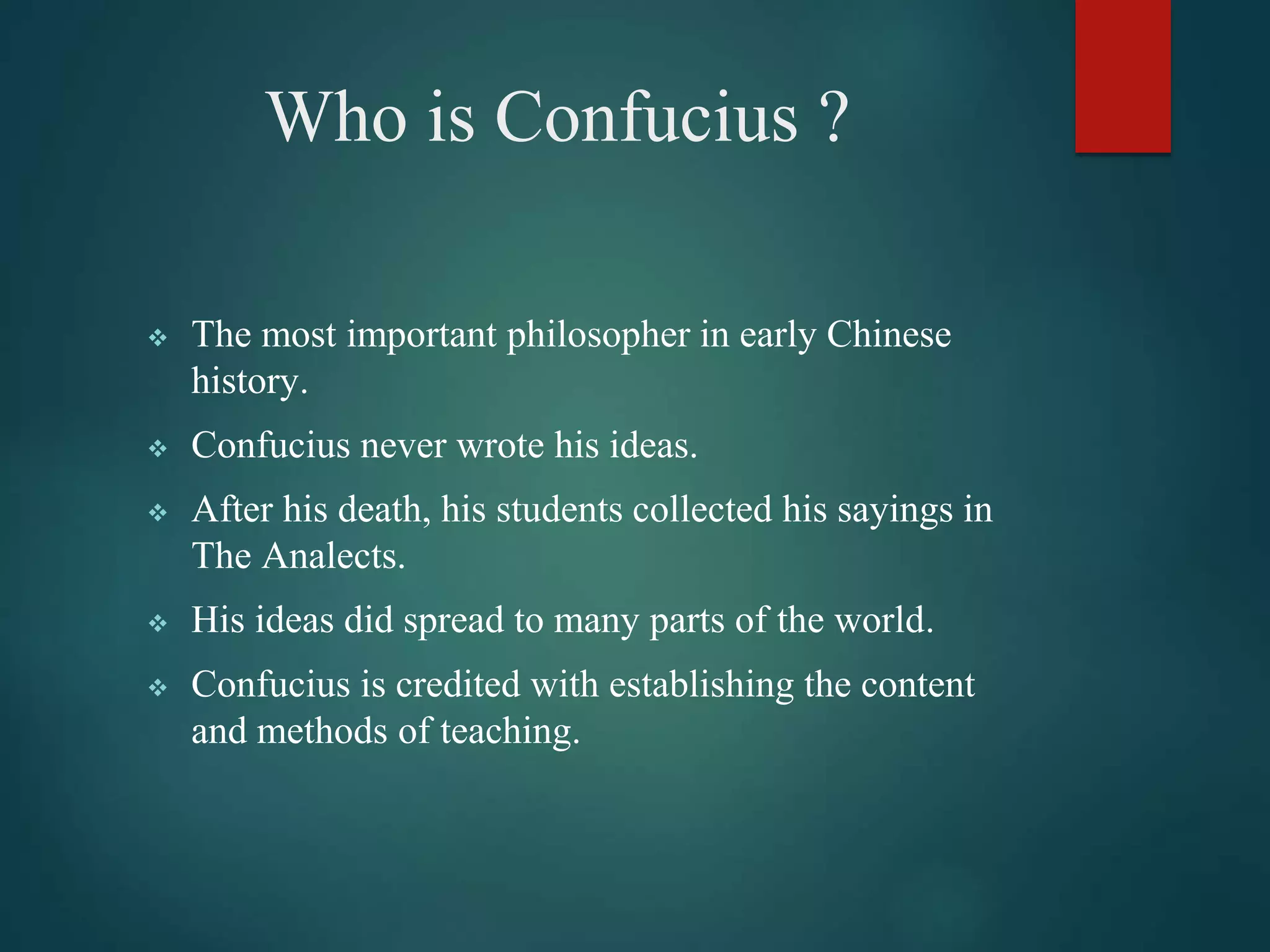 Who is Confucius ?

❖ The most important philosopher in early Chinese history.

❖ Confucius never wrote his ideas.

❖ After his death, his students collected his sayings in The Analects.

❖ His ideas did spread to many parts of the world.

❖ Confucius is credited with establishing the content and methods of teaching.